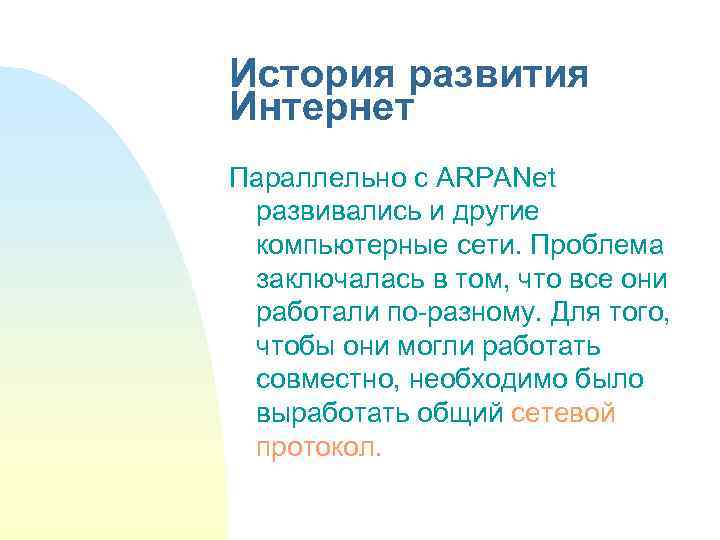 История развития Интернет

Параллельно с ARPANet развивались и другие компьютерные сети. Проблема заключалась в том, что все они работали по-разному. Для того, чтобы они могли работать совместно, необходимо было выработать общий сетевой протокол.